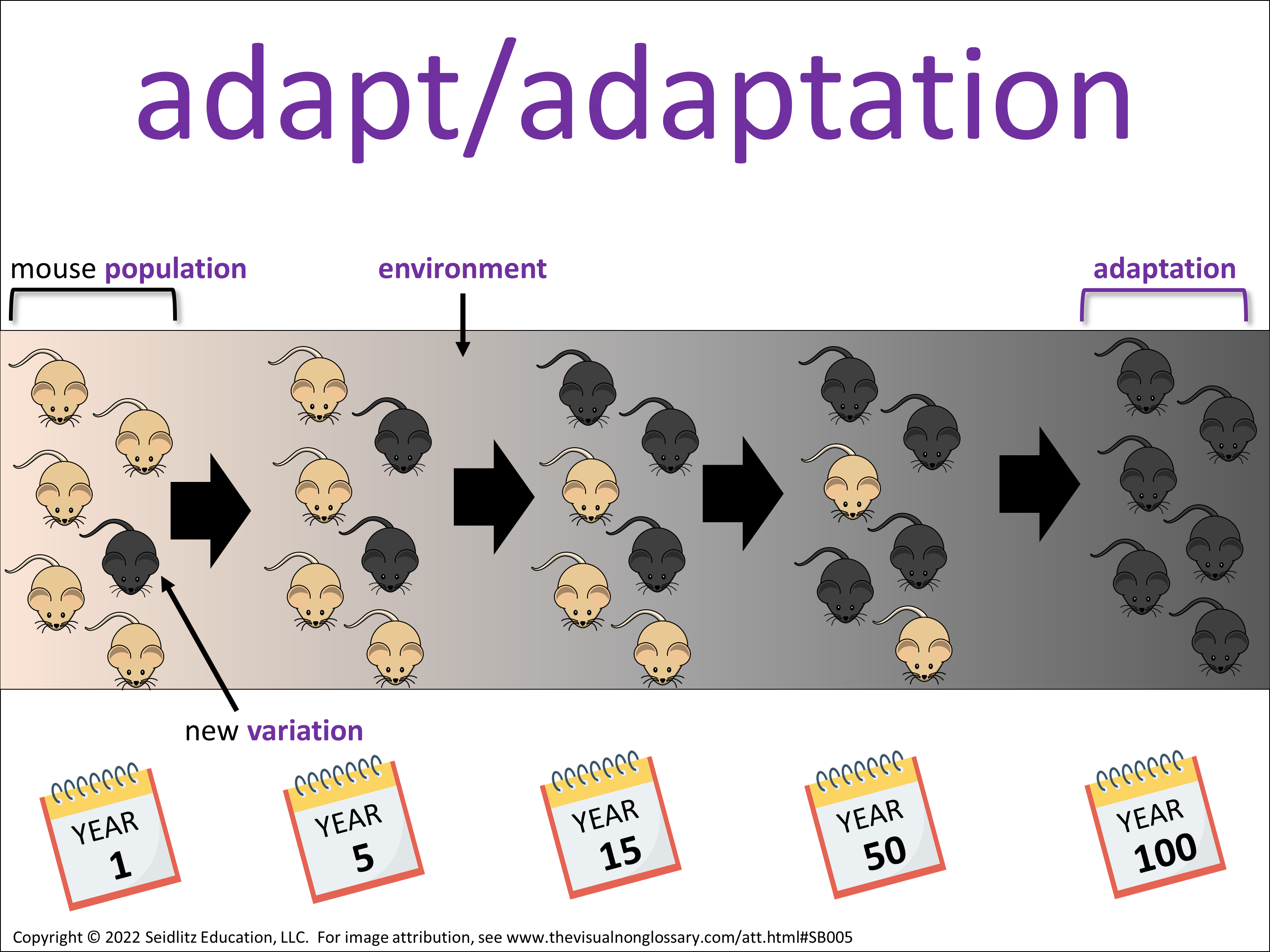 adapt/adaptation

mouse population

environment

adaptation

new variation

YEAR 1

YEAR 5

YEAR 15

YEAR 50

YEAR 100

Copyright © 2022 Seidlitz Education, LLC. For image attribution, see www.thevisualnonglossary.com/att.html#SB005